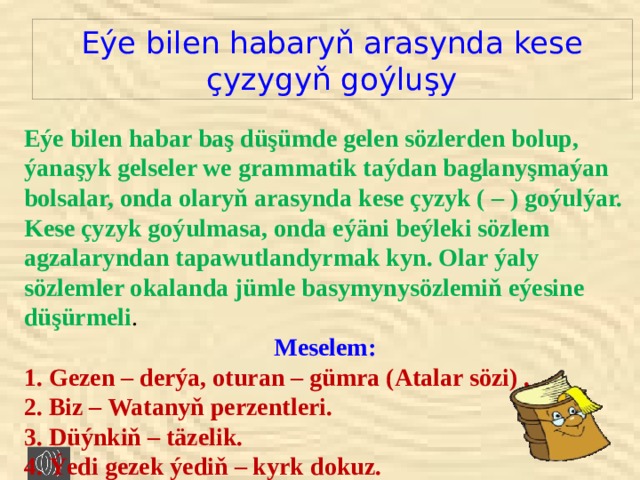 Eýe bilen habaryň arasynda kese çyzygyň goýluşy

Eýe bilen habar baş düşümde gelen sözlerden bolup, ýanaşyk gelseler we grammatik taýdan baglanyşmaýan bolsalar, onda olaryň arasynda kese çyzyk ( – ) goýulýar. Kese çyzyk goýulmasa, onda eýäni beýleki sözlem agzalaryndan tapawutlandyrmak kyn. Olar ýaly sözlemler okalanda jümle basymynysözlemiň eýesine düşürmeli.

Meselem:

1. Gezen – derýa, oturan – gümra (Atalar sözi) .
2. Biz – Watanyň perzentleri.
3. Düýnkiň – täzelik.
4. Ýedi gezek ýediň – kyrk dokuz.